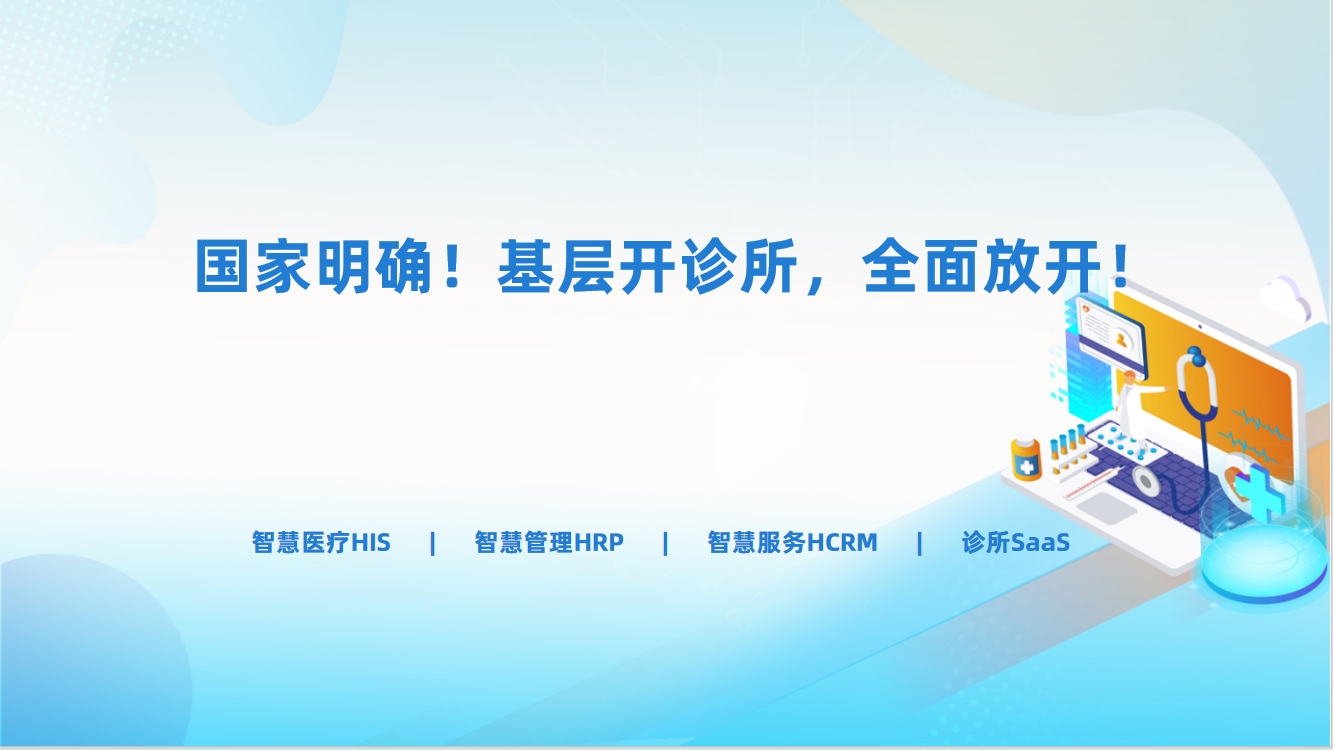 国家明确！基层开诊所，全面放开！

智慧医疗HIS | 智慧管理HRP | 智慧服务HCRM | 诊所SaaS